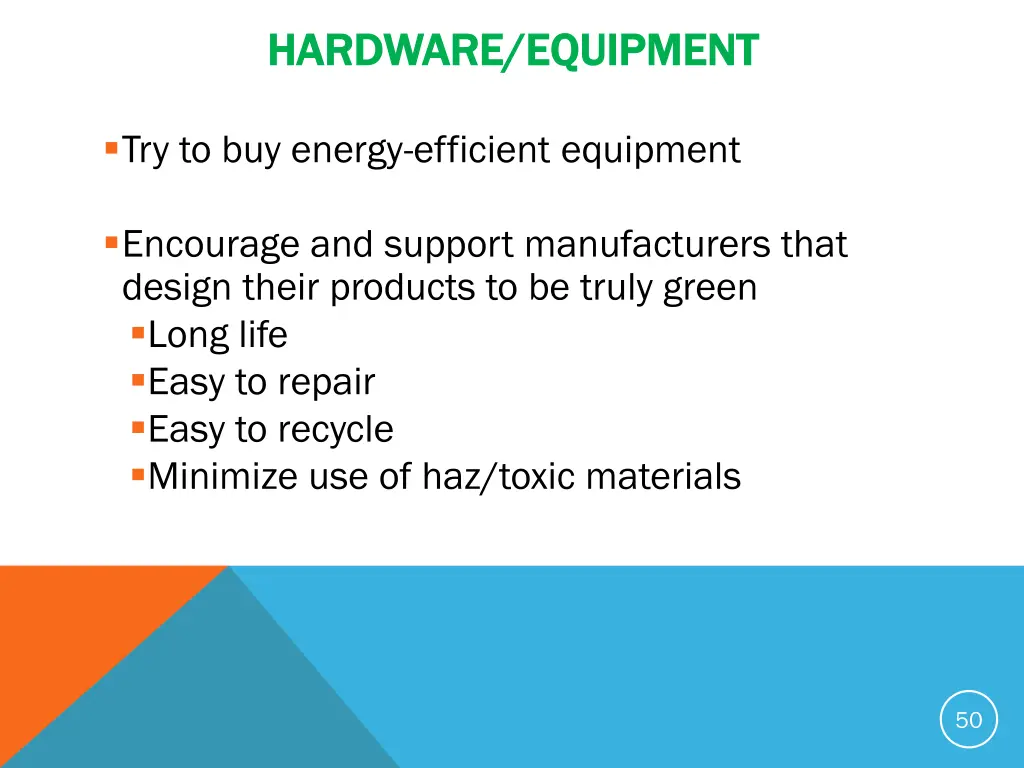 HARDWARE/EQUIPMENT

Try to buy energy-efficient equipment

Encourage and support manufacturers that design their products to be truly green
Long life
Easy to repair
Easy to recycle
Minimize use of haz/toxic materials

50